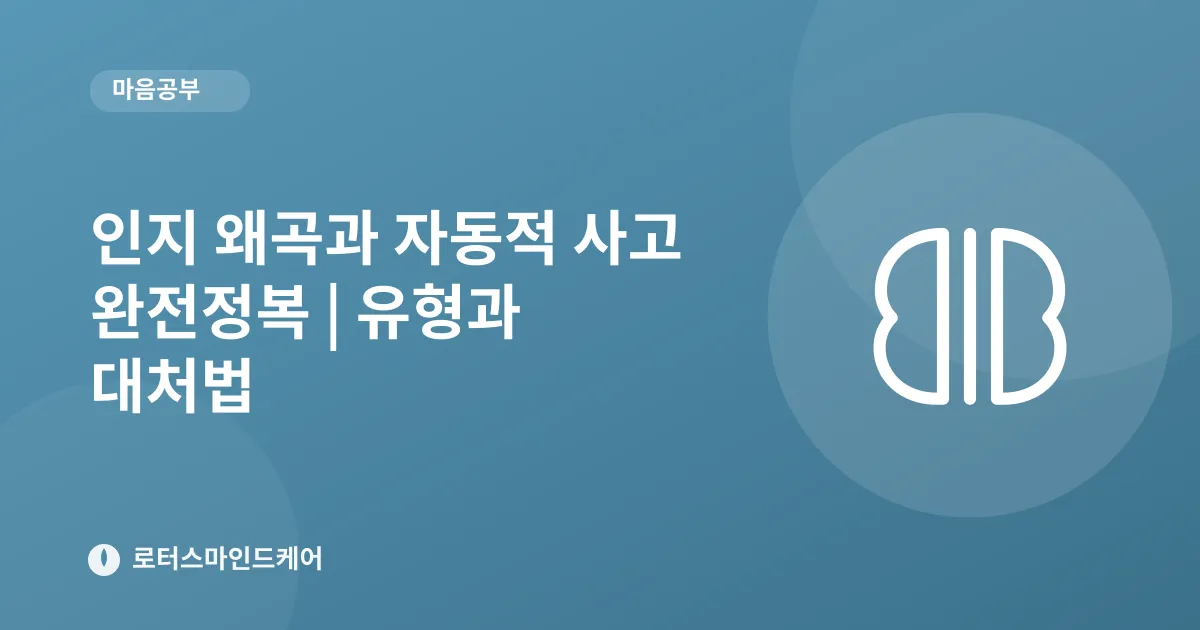 마음공부

인지 왜곡과 자동적 사고 완전정복 | 유형과 대처법

로터스마인드케어